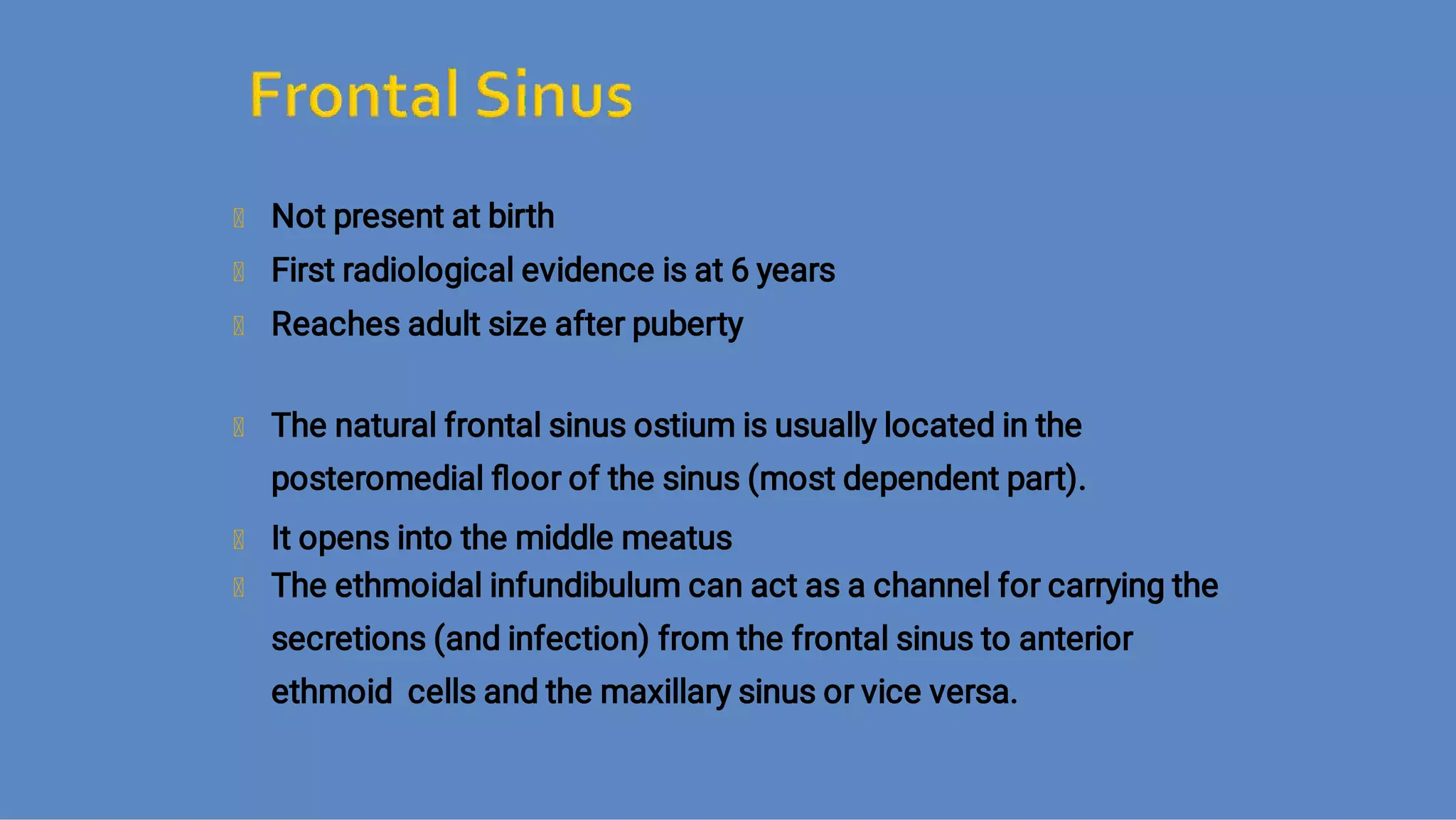 Frontal Sinus

Not present at birth

First radiological evidence is at 6 years

Reaches adult size after puberty

The natural frontal sinus ostium is usually located in the posteromedial floor of the sinus (most dependent part).

It opens into the middle meatus

The ethmoidal infundibulum can act as a channel for carrying the secretions (and infection) from the frontal sinus to anterior ethmoid cells and the maxillary sinus or vice versa.